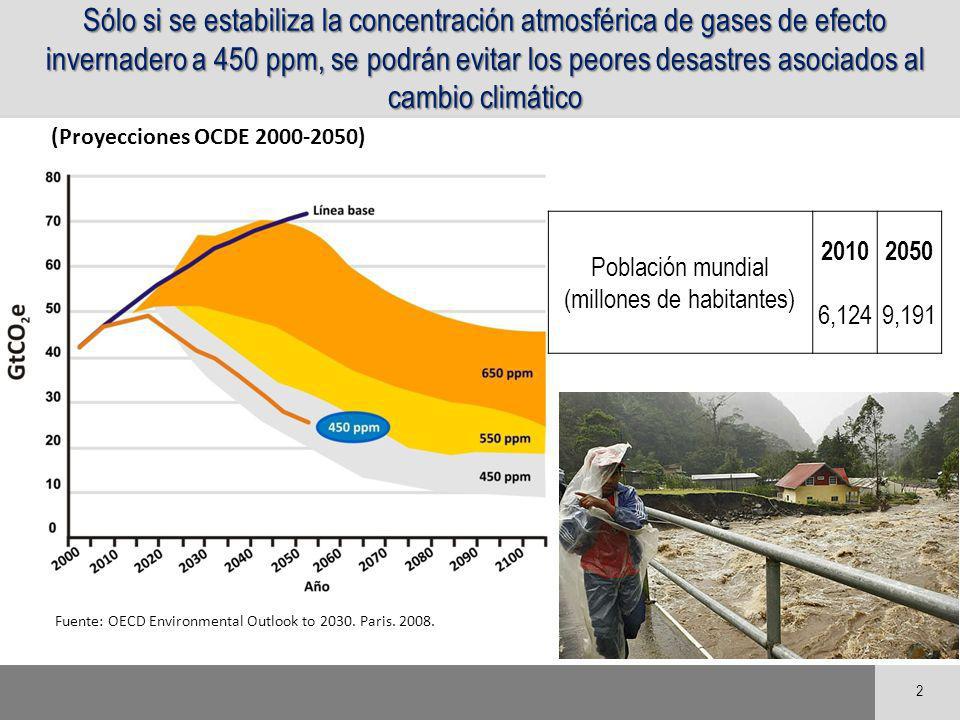 Sólo si se estabiliza la concentración atmosférica de gases de efecto invernadero a 450 ppm, se podrán evitar los peores desastres asociados al cambio climático

(Proyecciones OCDE 2000-2050)

$GtCO_2e$

80
70
60
50
40
30
20
10
0

Línea base
650 ppm
450 ppm
550 ppm
450 ppm

2000 2010 2020 2030 2040 2050 2060 2070 2080 2090 2100
Año

Fuente: OECD Environmental Outlook to 2030. Paris. 2008.

| Población mundial (millones de habitantes) | 2010 | 2050 |
|---|---|---|
| | 6,124 | 9,191 |

2